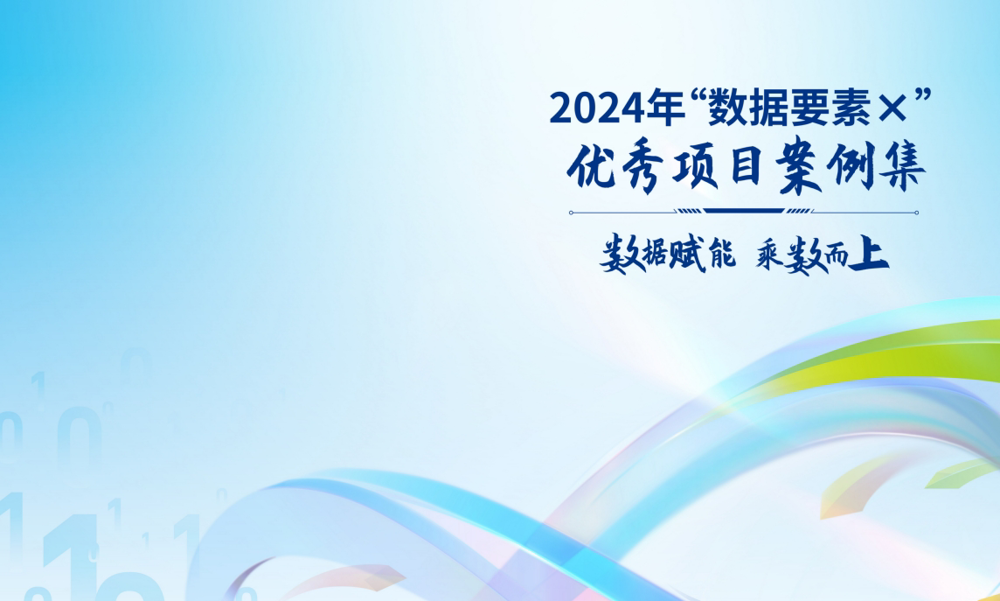 2024年“数据要素×”
优秀项目案例集

数据赋能 乘数而上